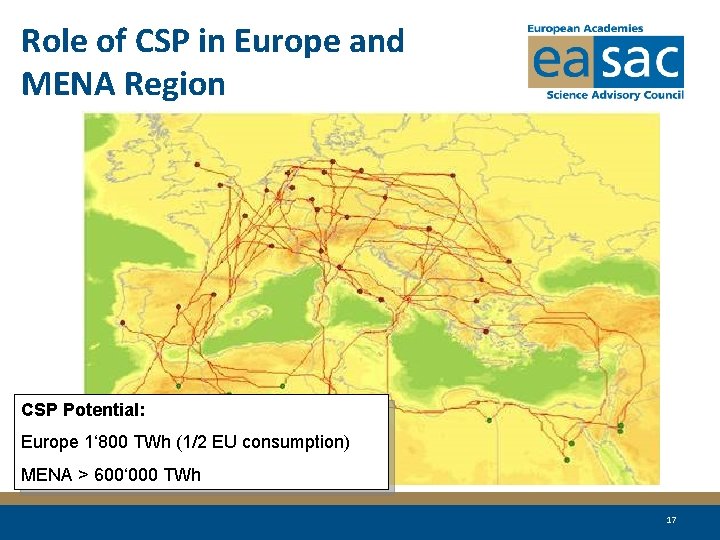 Role of CSP in Europe and MENA Region

European Academies
easac
Science Advisory Council

CSP Potential:
Europe 1‘800 TWh (1/2 EU consumption)
MENA > 600‘000 TWh

17